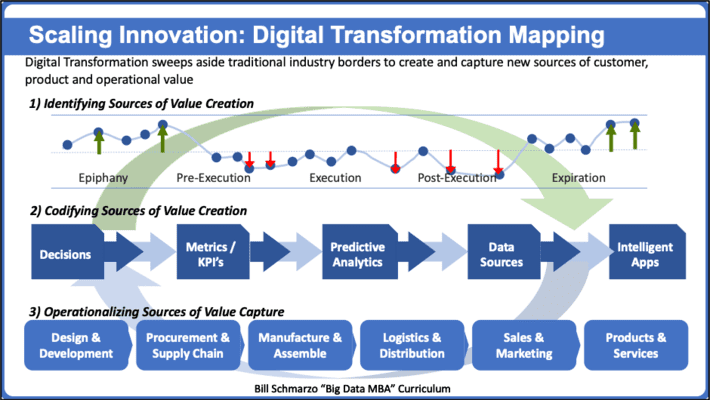 Scaling Innovation: Digital Transformation Mapping

Digital Transformation sweeps aside traditional industry borders to create and capture new sources of customer, product and operational value

1) Identifying Sources of Value Creation

Epiphany

Pre-Execution

Execution

Post-Execution

Expiration

2) Codifying Sources of Value Creation

Decisions

Metrics / KPI's

Predictive Analytics

Data Sources

Intelligent Apps

3) Operationalizing Sources of Value Capture

Design & Development

Procurement & Supply Chain

Manufacture & Assemble

Logistics & Distribution

Sales & Marketing

Products & Services

Bill Schmarzo "Big Data MBA" Curriculum